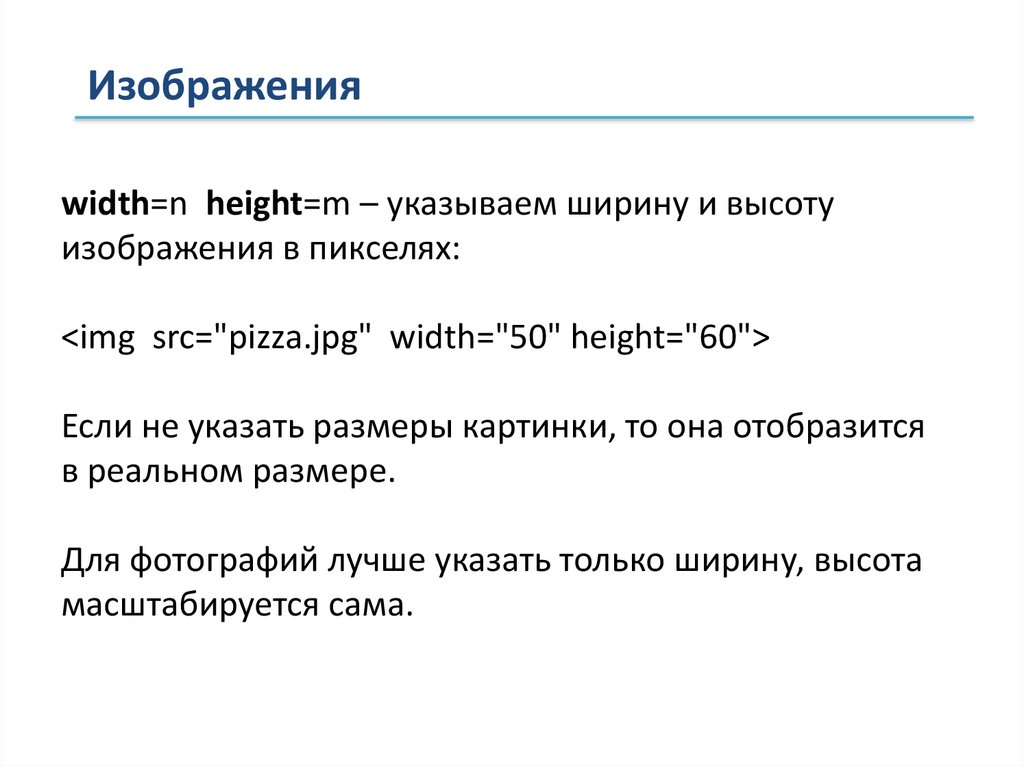 Изображения

width=n height=m – указываем ширину и высоту изображения в пикселях:

<img src="pizza.jpg" width="50" height="60">

Если не указать размеры картинки, то она отобразится в реальном размере.

Для фотографий лучше указать только ширину, высота масштабируется сама.